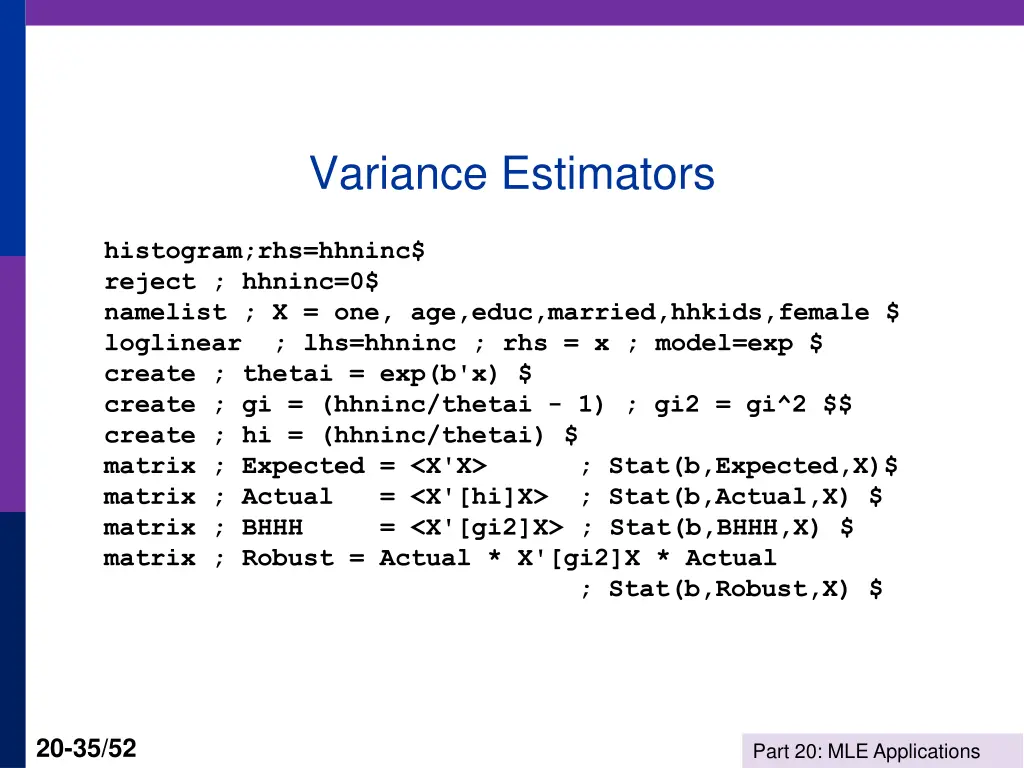 Variance Estimators

histogram;rhs=hhninc$
reject ; hhninc=0$
namelist ; X = one, age,educ,married,hhkids,female $
loglinear ; lhs=hhninc ; rhs = x ; model=exp $
create ; thetai = exp(b'x) $
create ; gi = (hhninc/thetai - 1) ; gi2 = gi^2 $$
create ; hi = (hhninc/thetai) $
matrix ; Expected = <X'X> ; Stat(b,Expected,X)$
matrix ; Actual = <X'[hi]X> ; Stat(b,Actual,X) $
matrix ; BHHH = <X'[gi2]X> ; Stat(b,BHHH,X) $
matrix ; Robust = Actual * X'[gi2]X * Actual
; Stat(b,Robust,X) $

20-35/52

Part 20: MLE Applications